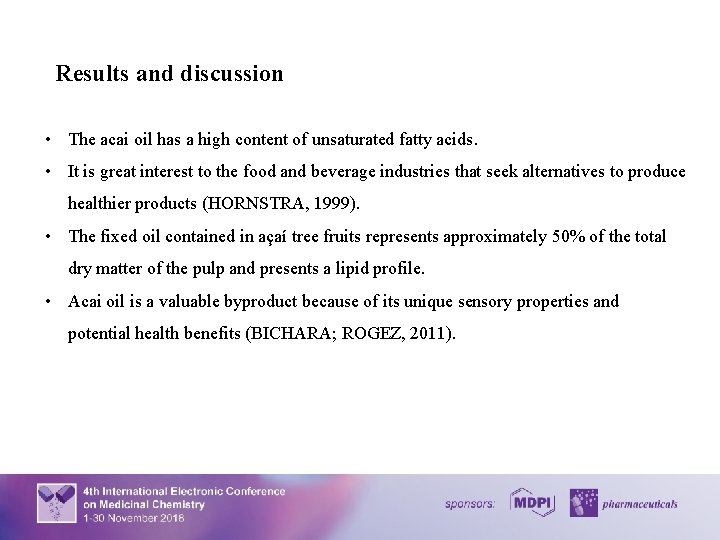 Results and discussion

• The acai oil has a high content of unsaturated fatty acids.

• It is great interest to the food and beverage industries that seek alternatives to produce healthier products (HORNSTRA, 1999).

• The fixed oil contained in açaí tree fruits represents approximately 50% of the total dry matter of the pulp and presents a lipid profile.

• Acai oil is a valuable byproduct because of its unique sensory properties and potential health benefits (BICHARA; ROGEZ, 2011).

4th International Electronic Conference on Medicinal Chemistry
1-30 November 2018

sponsors: MDPI pharmaceuticals